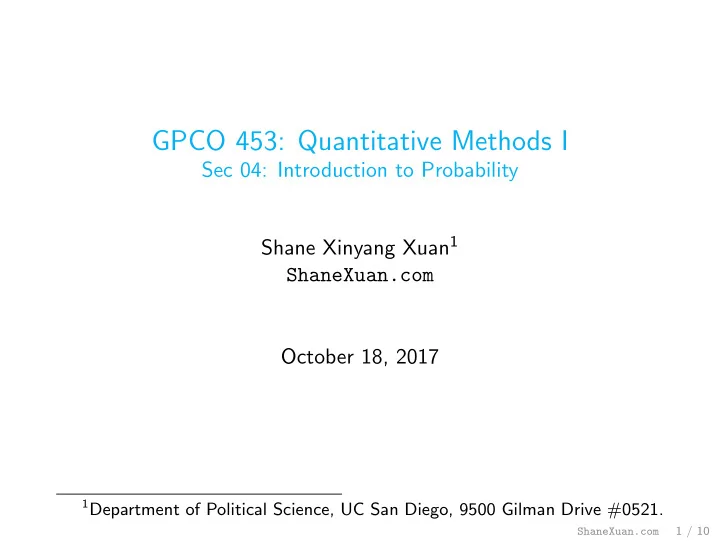 GPCO 453: Quantitative Methods I
Sec 04: Introduction to Probability

Shane Xinyang Xuan$^1$
ShaneXuan.com

October 18, 2017

$^1$Department of Political Science, UC San Diego, 9500 Gilman Drive #0521.

ShaneXuan.com 1 / 10